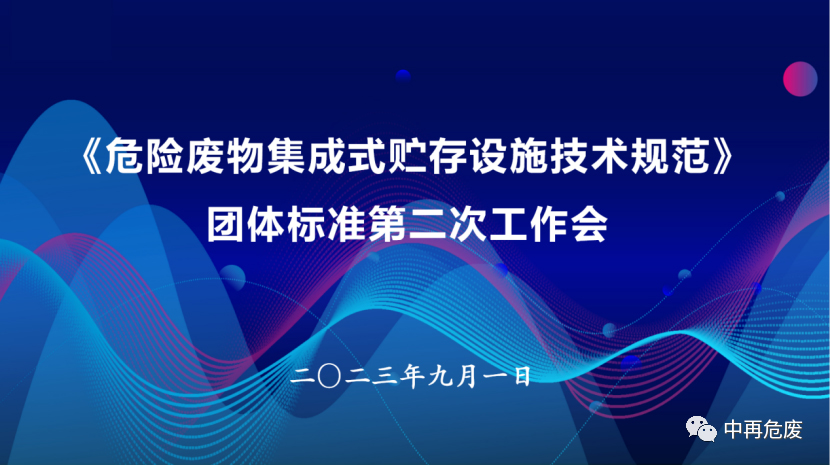 《危险废物集成式贮存设施技术规范》
团体标准第二次工作会

二〇二三年九月一日

中再危废